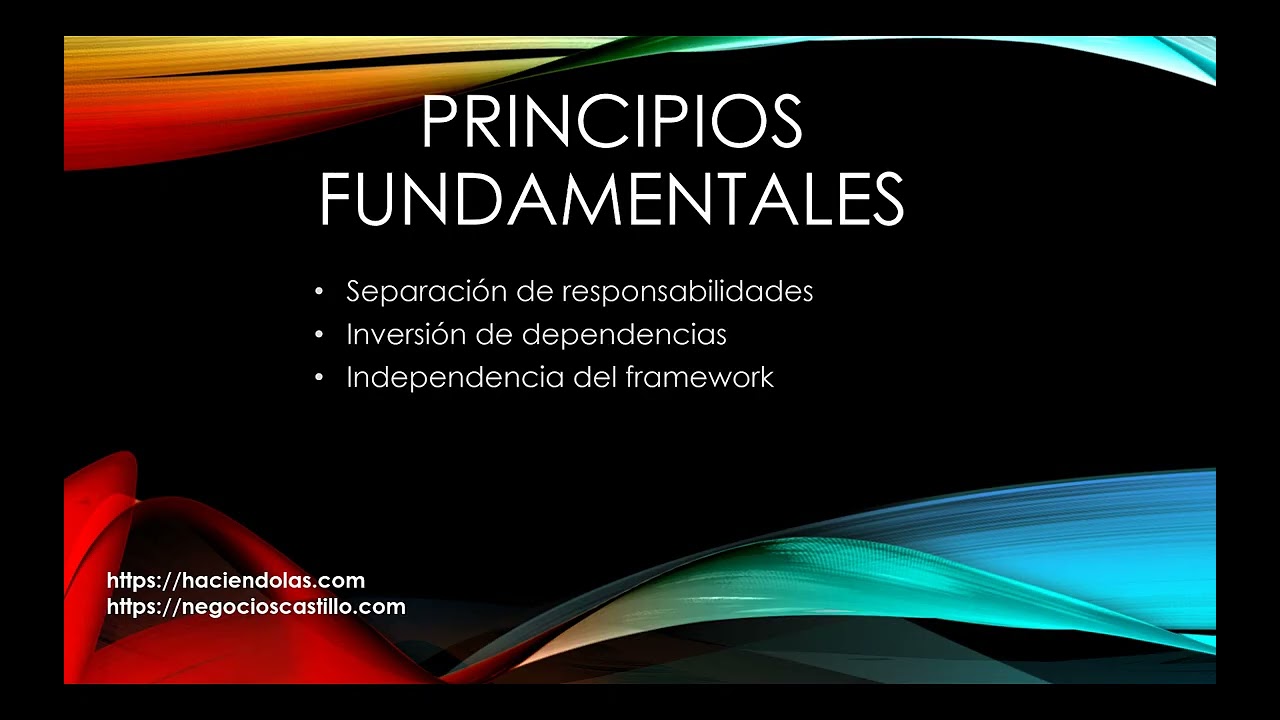 PRINCIPIOS FUNDAMENTALES

• Separación de responsabilidades
• Inversión de dependencias
• Independencia del framework

https://haciendolas.com
https://negocioscastillo.com